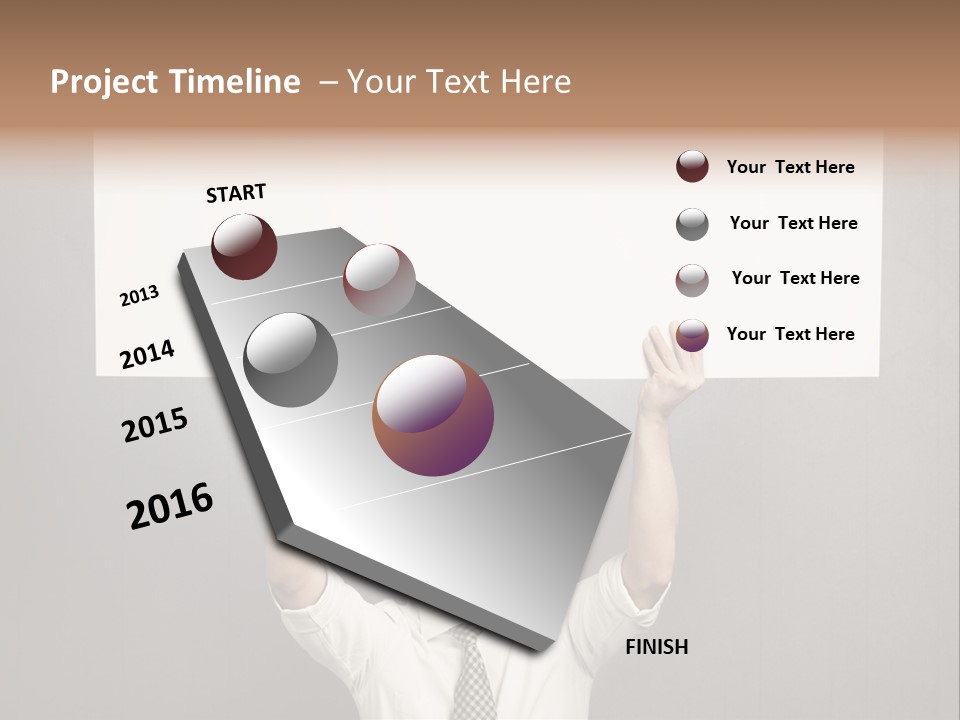 Project Timeline – Your Text Here

START

2013

2014

2015

2016

FINISH

Your Text Here

Your Text Here

Your Text Here

Your Text Here